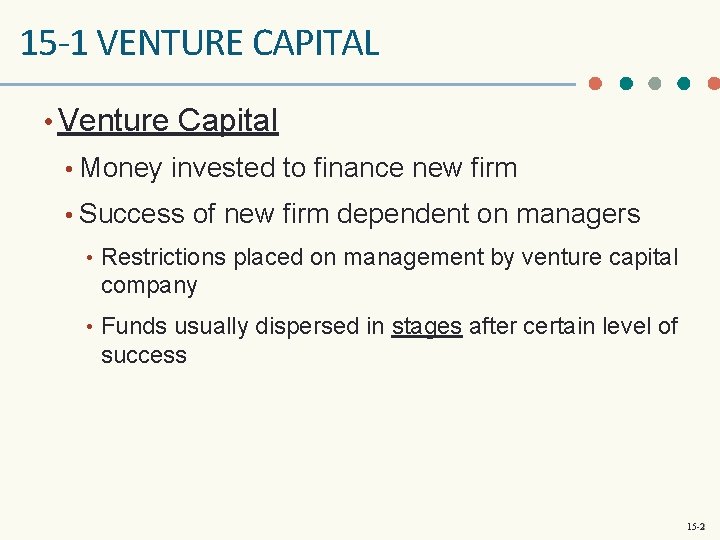 15-1 VENTURE CAPITAL

• Venture Capital

• Money invested to finance new firm

• Success of new firm dependent on managers

• Restrictions placed on management by venture capital company

• Funds usually dispersed in stages after certain level of success

15-2